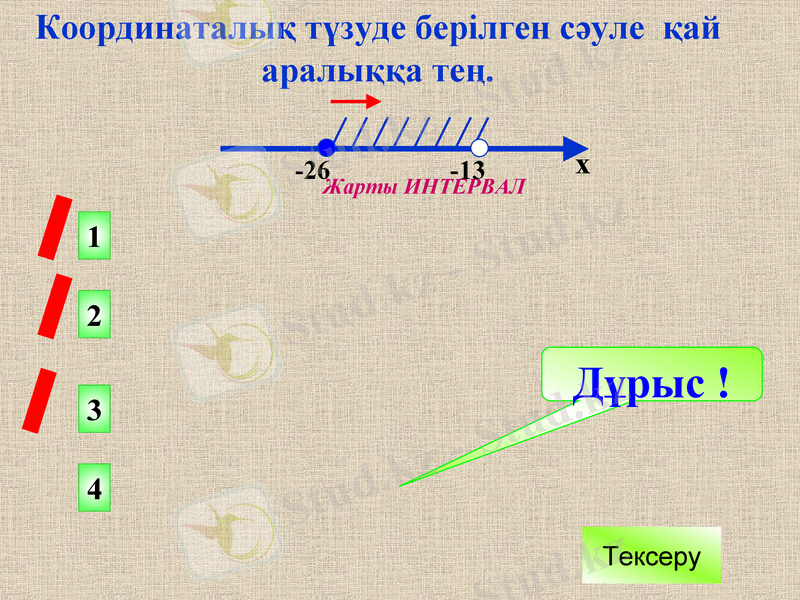 Координаталық түзуде берілген сәуле қай аралыққа тең.

-26 -13 x

Жарты ИНТЕРВАЛ

1

2

3

4

Дұрыс !

Тексеру

Stud.kz